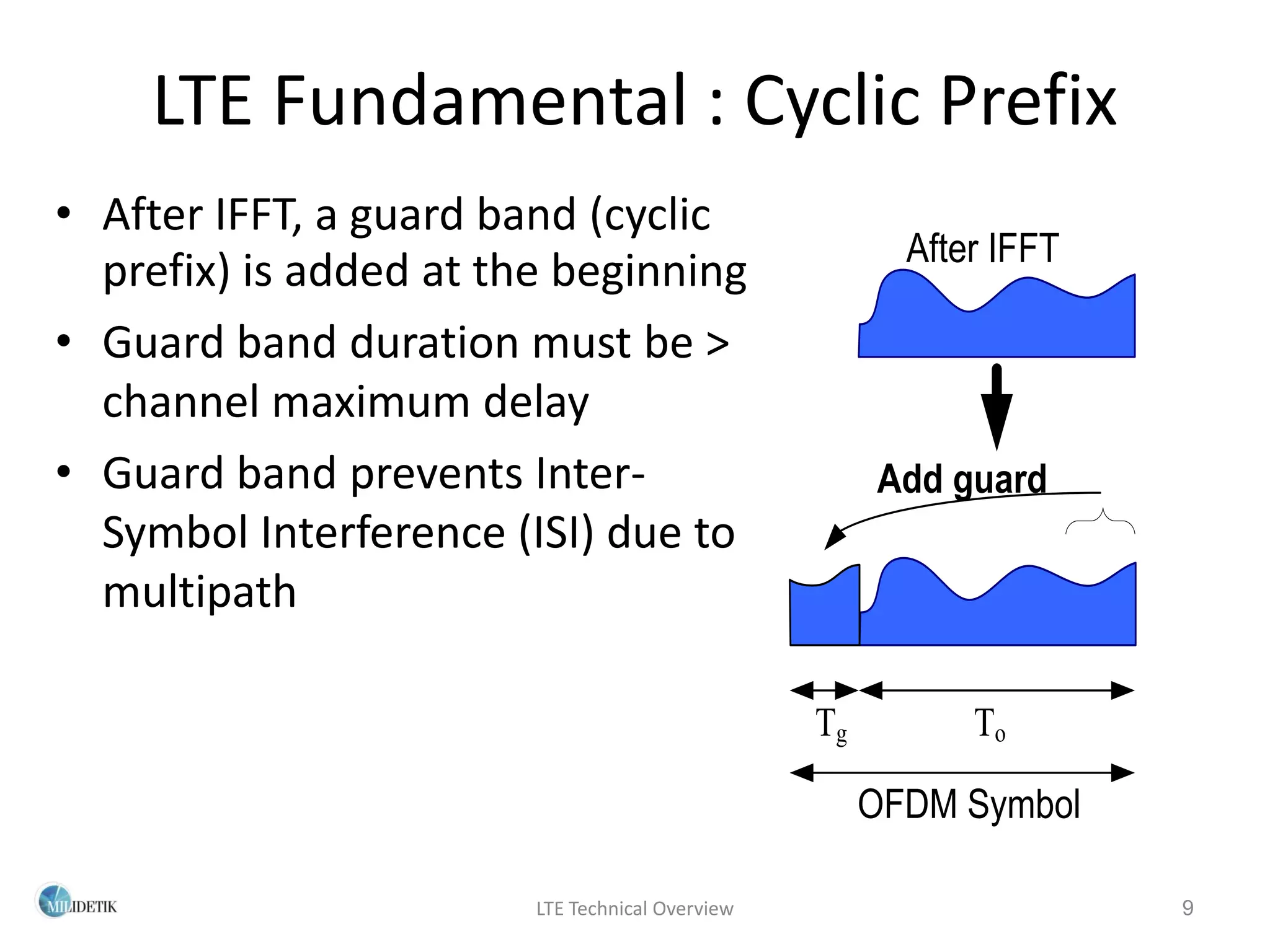 LTE Fundamental : Cyclic Prefix

• After IFFT, a guard band (cyclic prefix) is added at the beginning
• Guard band duration must be > channel maximum delay
• Guard band prevents Inter-Symbol Interference (ISI) due to multipath

After IFFT

Add guard

$T_g$

$T_o$

OFDM Symbol

MILIDETIK

LTE Technical Overview

9